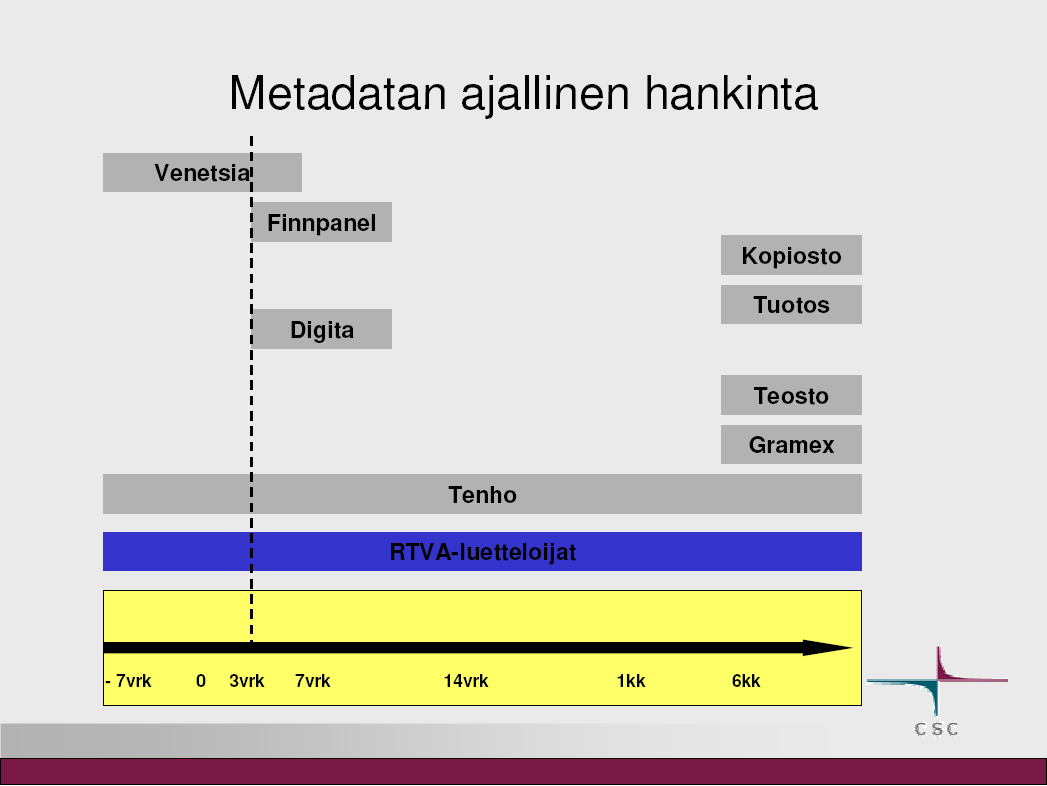 Metadatan ajallinen hankinta

Venetsia

Finnpanel

Kopiosto

Tuotos

Digita

Teosto

Gramex

Tenho

RTVA-luetteloijat

- 7vrk 0 3vrk 7vrk 14vrk 1kk 6kk

CSC